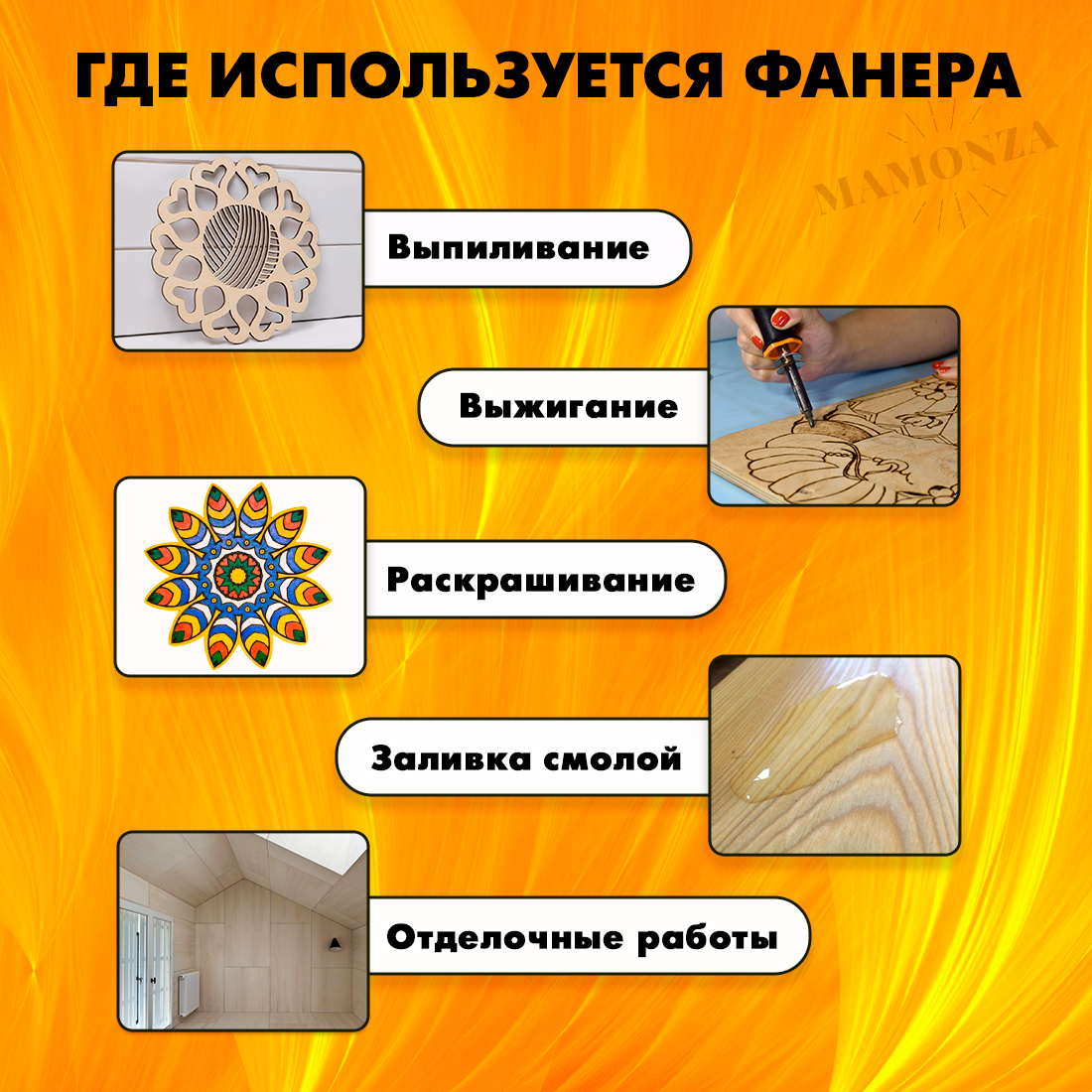 ГДЕ ИСПОЛЬЗУЕТСЯ ФАНЕРА

MAMONZA

Выпиливание

Выжигание

Раскрашивание

Заливка смолой

Отделочные работы